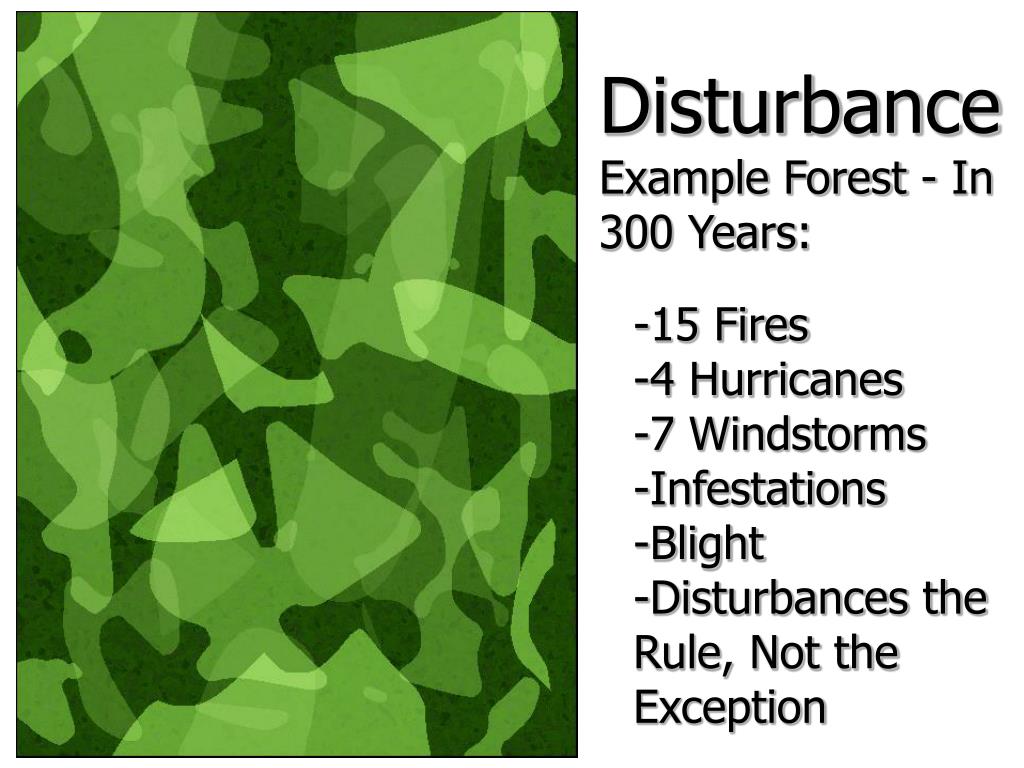 Disturbance
Example Forest - In 300 Years:

-15 Fires
-4 Hurricanes
-7 Windstorms
-Infestations
-Blight
-Disturbances the Rule, Not the Exception